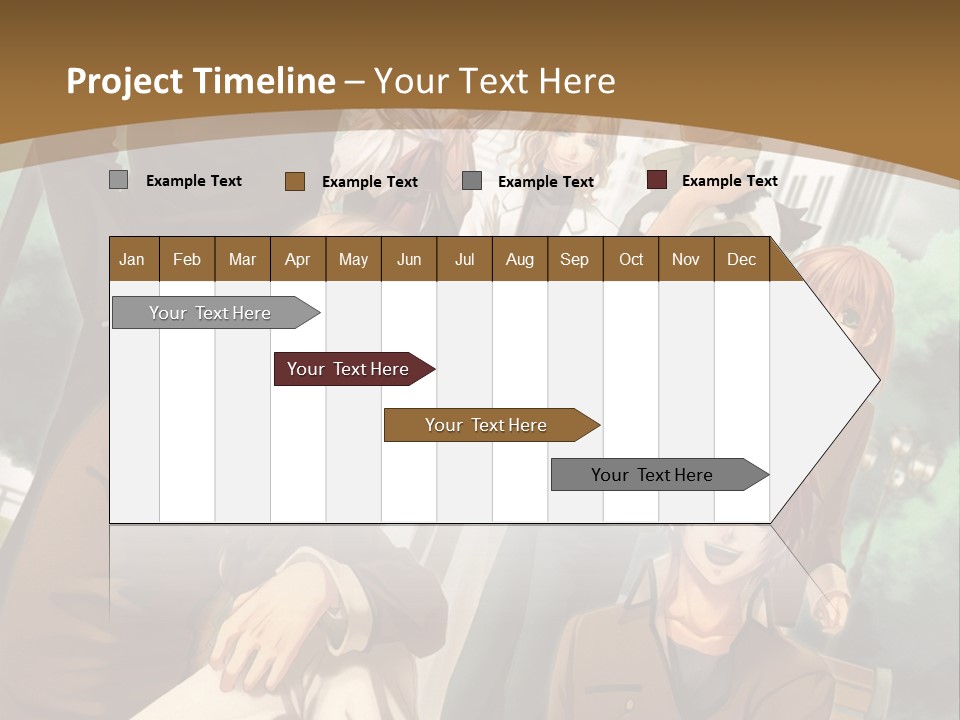 Project Timeline – Your Text Here

Example Text
Example Text
Example Text
Example Text

| Jan | Feb | Mar | Apr | May | Jun | Jul | Aug | Sep | Oct | Nov | Dec |
|---|---|---|---|---|---|---|---|---|---|---|---|

Your Text Here

Your Text Here

Your Text Here

Your Text Here